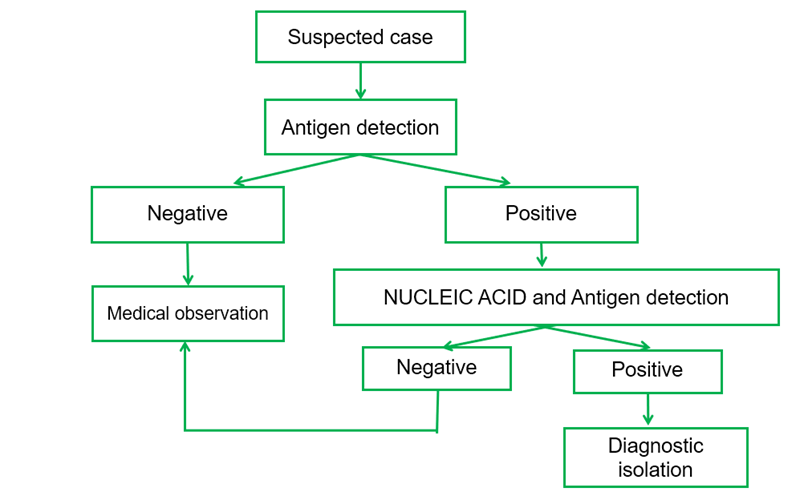 Suspected case

Antigen detection

Negative

Positive

Medical observation

NUCLEIC ACID and Antigen detection

Negative

Positive

Diagnostic isolation